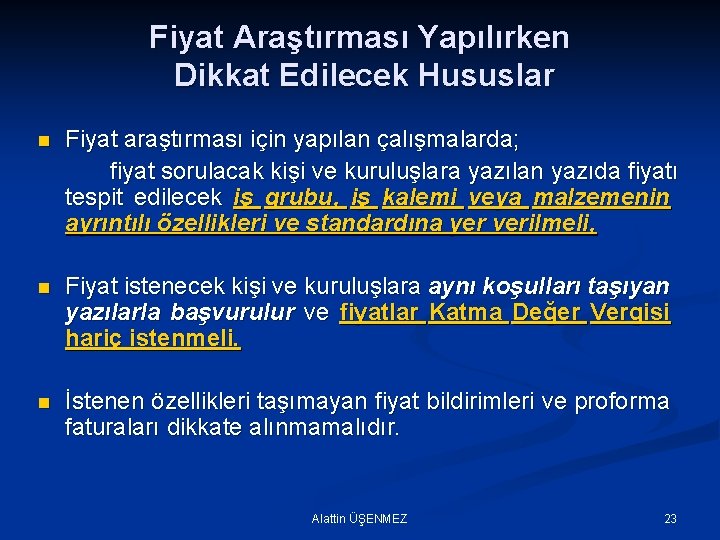 Fiyat Araştırması Yapılırken Dikkat Edilecek Hususlar

Fiyat araştırması için yapılan çalışmalarda;

fiyat sorulacak kişi ve kuruluşlara yazılan yazıda fiyatı tespit edilecek iş grubu, iş kalemi veya malzemenin ayrıntılı özellikleri ve standardına yer verilmeli.

Fiyat istenecek kişi ve kuruluşlara aynı koşulları taşıyan yazılarla başvurulur ve fiyatlar Katma Değer Vergisi hariç istenmeli.

İstenen özellikleri taşımayan fiyat bildirimleri ve proforma faturaları dikkate alınmamalıdır.

Alattin ÜŞENMEZ

23